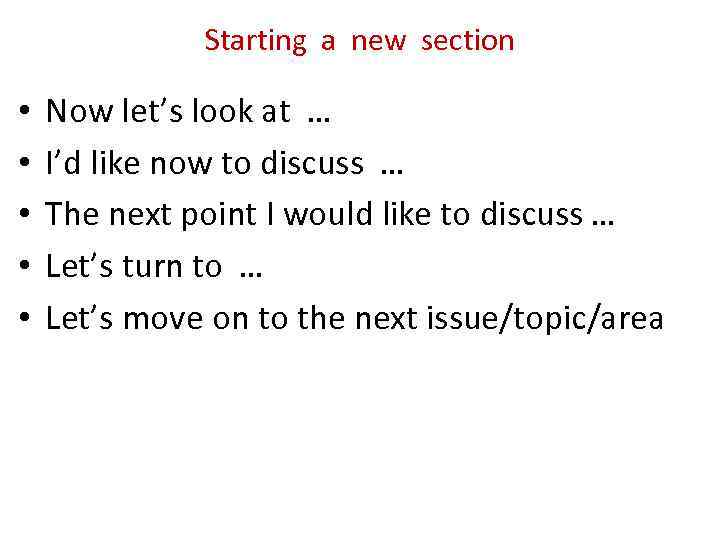 Starting a new section

• Now let’s look at …
• I’d like now to discuss …
• The next point I would like to discuss …
• Let’s turn to …
• Let’s move on to the next issue/topic/area